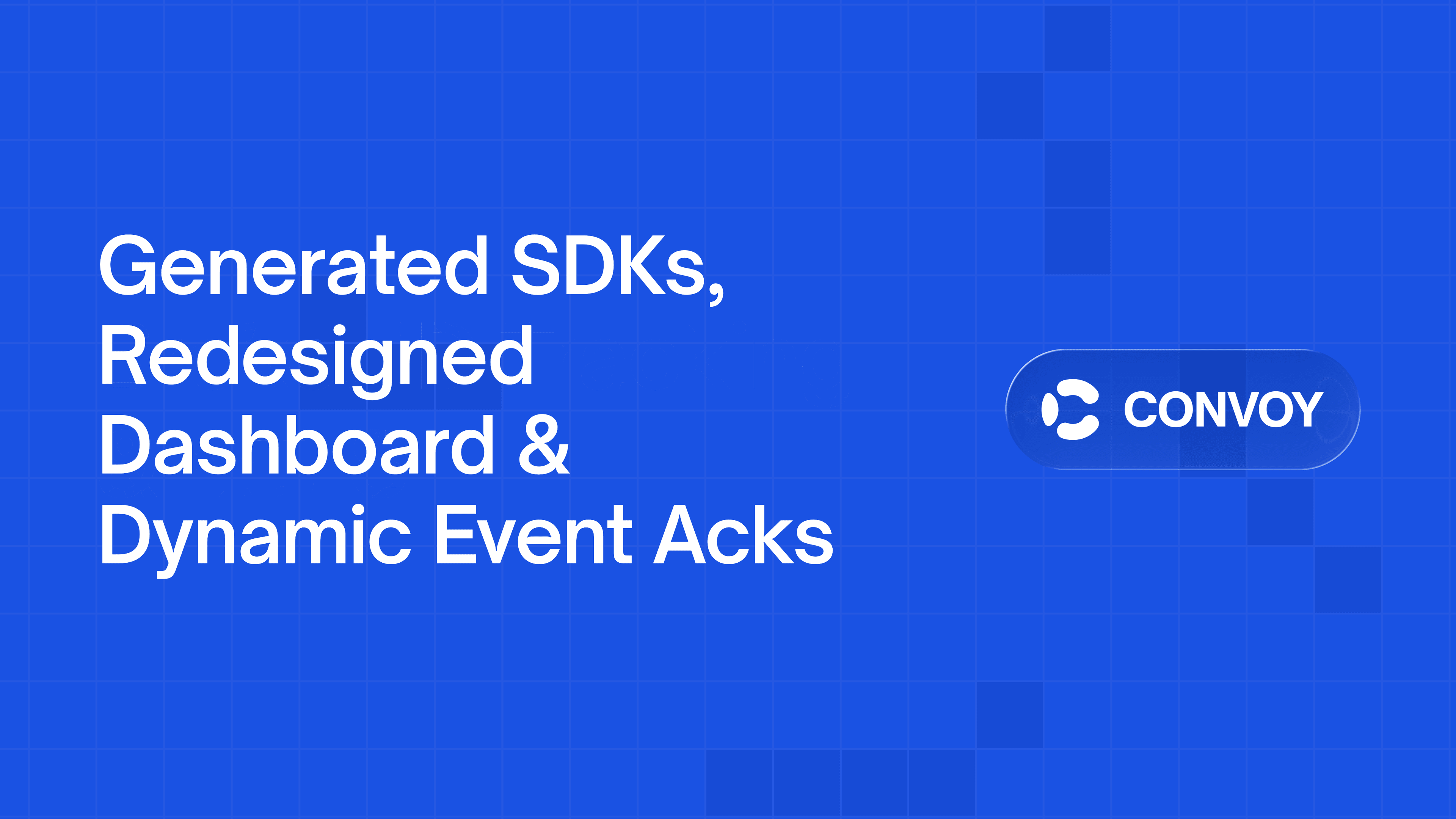 Generated SDKs, Redesigned Dashboard & Dynamic Event Acks

CONVOY